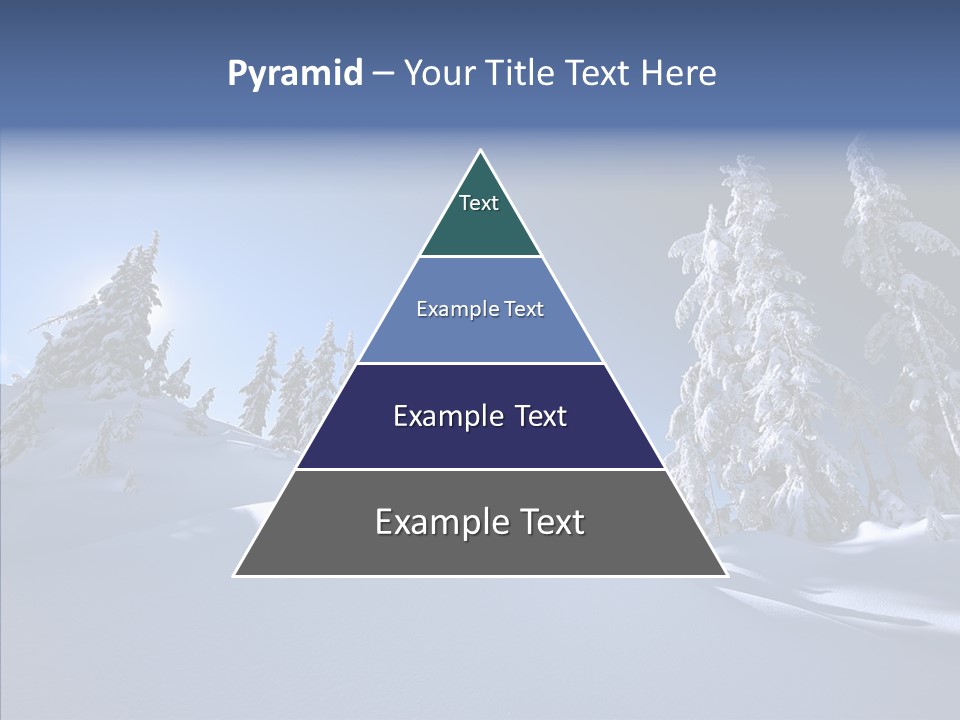 Pyramid – Your Title Text Here

Text

Example Text

Example Text

Example Text